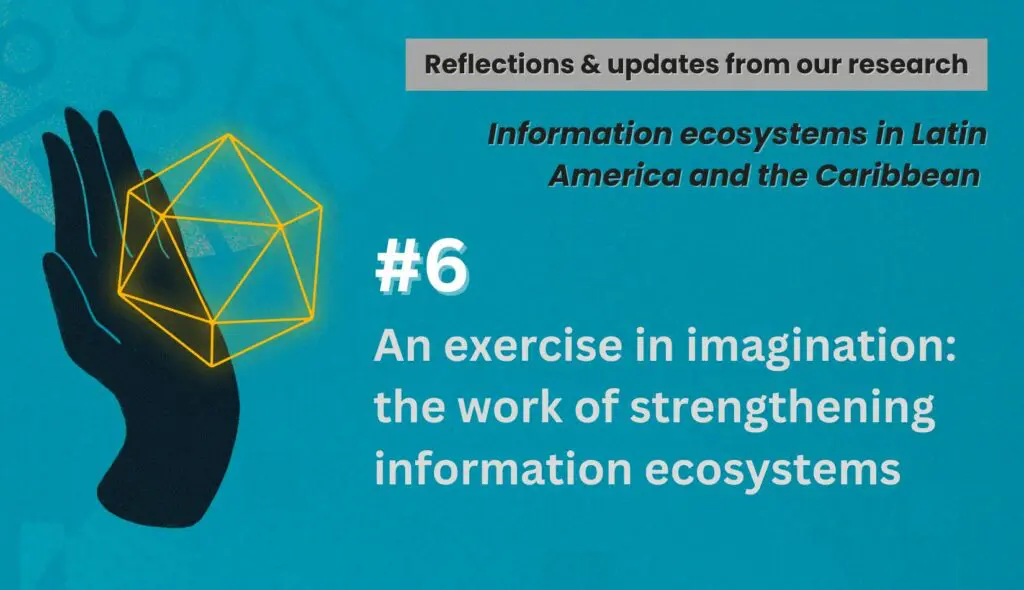 Reflections & updates from our research

Information ecosystems in Latin America and the Caribbean

#6

An exercise in imagination: the work of strengthening information ecosystems